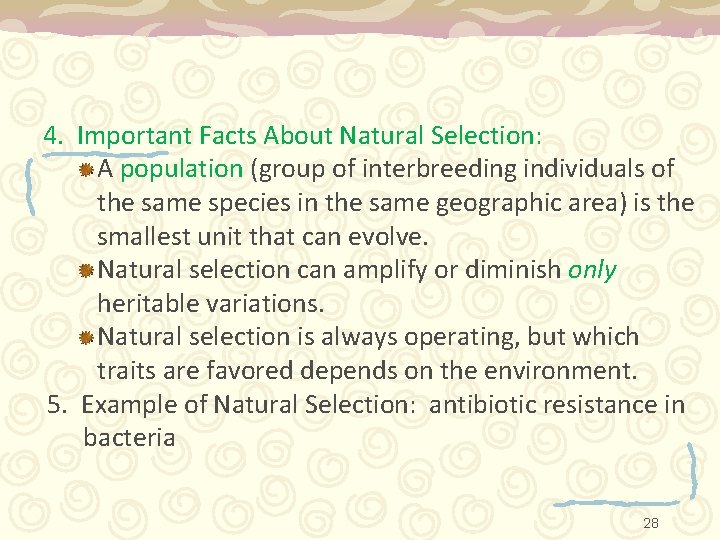 4. Important Facts About Natural Selection:

A population (group of interbreeding individuals of the same species in the same geographic area) is the smallest unit that can evolve.

Natural selection can amplify or diminish only heritable variations.

Natural selection is always operating, but which traits are favored depends on the environment.

5. Example of Natural Selection: antibiotic resistance in bacteria

28